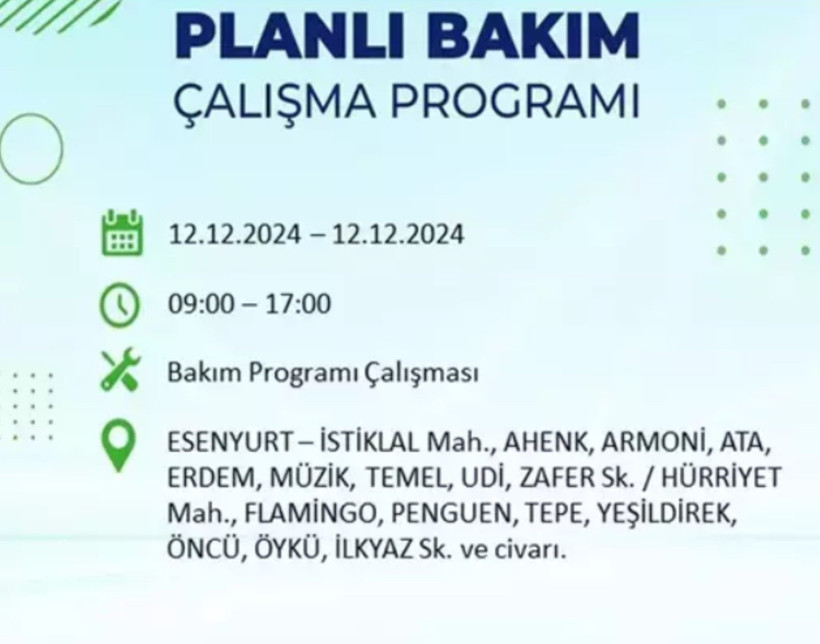 PLANLI BAKIM
ÇALIŞMA PROGRAMI

12.12.2024 – 12.12.2024

09:00 – 17:00

Bakım Programı Çalışması

ESENYURT – İSTİKLAL Mah., AHENK, ARMONİ, ATA, ERDEM, MÜZİK, TEMEL, UDİ, ZAFER Sk. / HÜRRİYET Mah., FLAMİNGO, PENGUEN, TEPE, YEŞİLDİREK, ÖNCÜ, ÖYKÜ, İLKYAZ Sk. ve civarı.